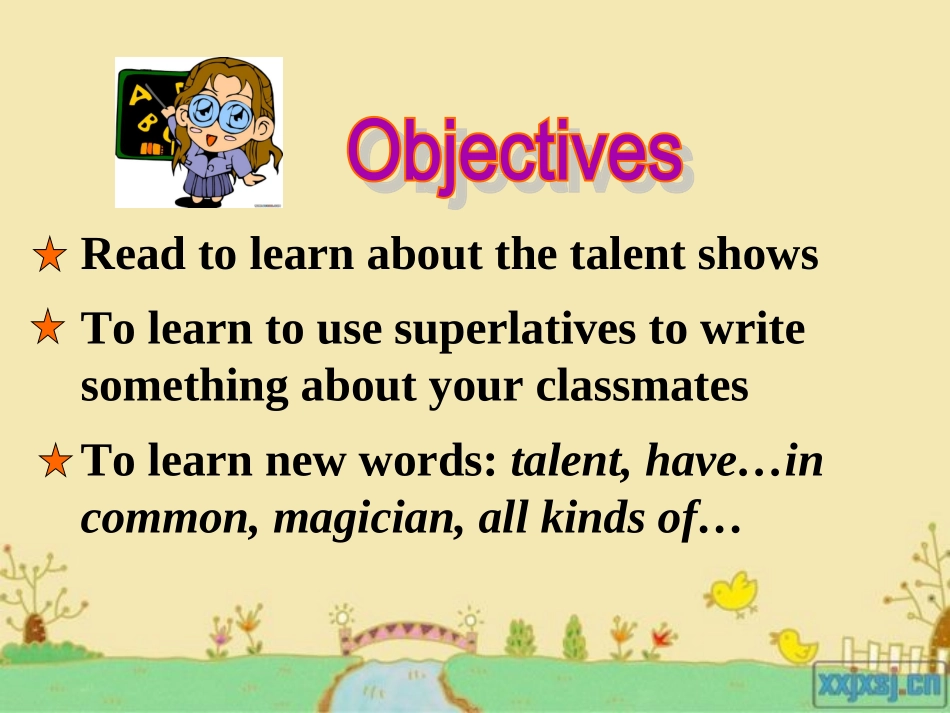 Objectives

★ Read to learn about the talent shows

★ To learn to use superlatives to write something about your classmates

★ To learn new words: talent, have…in common, magician, all kinds of…

xxjxsj.cn